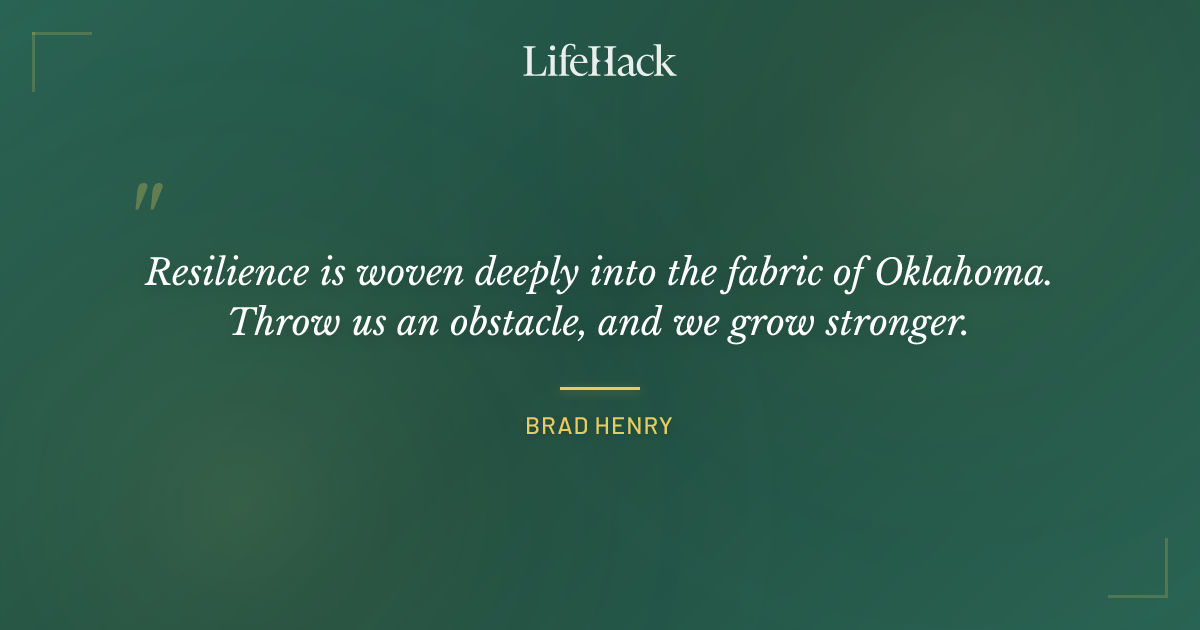 LifeHack

"

Resilience is woven deeply into the fabric of Oklahoma. Throw us an obstacle, and we grow stronger.

BRAD HENRY